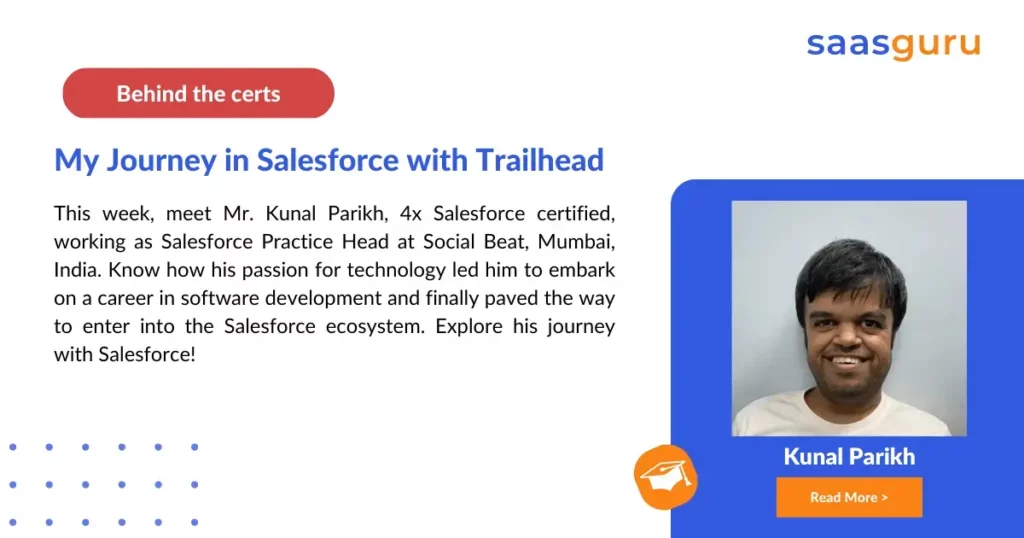 saasguru

Behind the certs

My Journey in Salesforce with Trailhead

This week, meet Mr. Kunal Parikh, 4x Salesforce certified, working as Salesforce Practice Head at Social Beat, Mumbai, India. Know how his passion for technology led him to embark on a career in software development and finally paved the way to enter into the Salesforce ecosystem. Explore his journey with Salesforce!

Kunal Parikh

Read More >